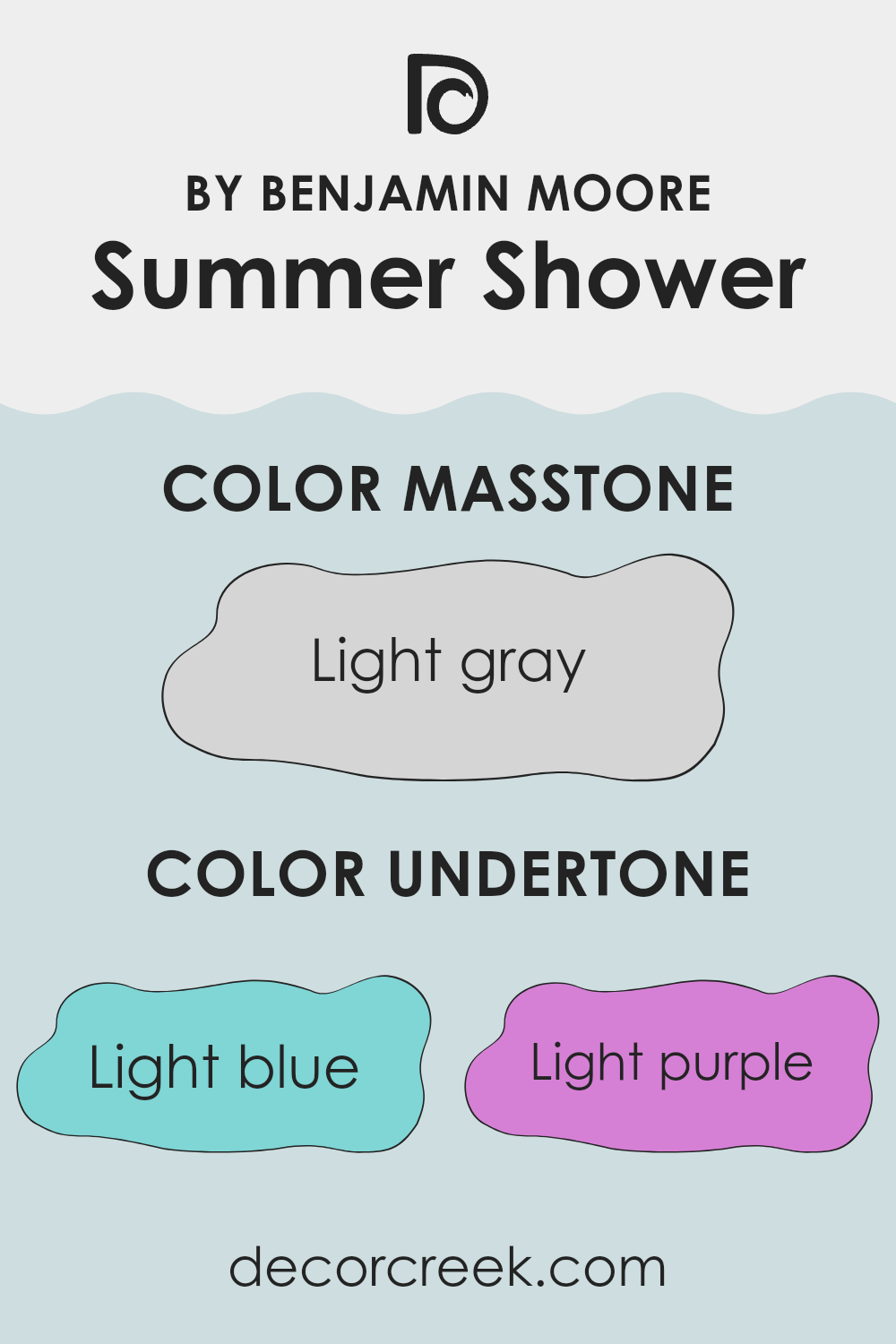 BY BENJAMIN MOORE
Summer Shower

COLOR MASSTONE

Light gray

COLOR UNDERTONE

Light blue

Light purple

decorcreek.com